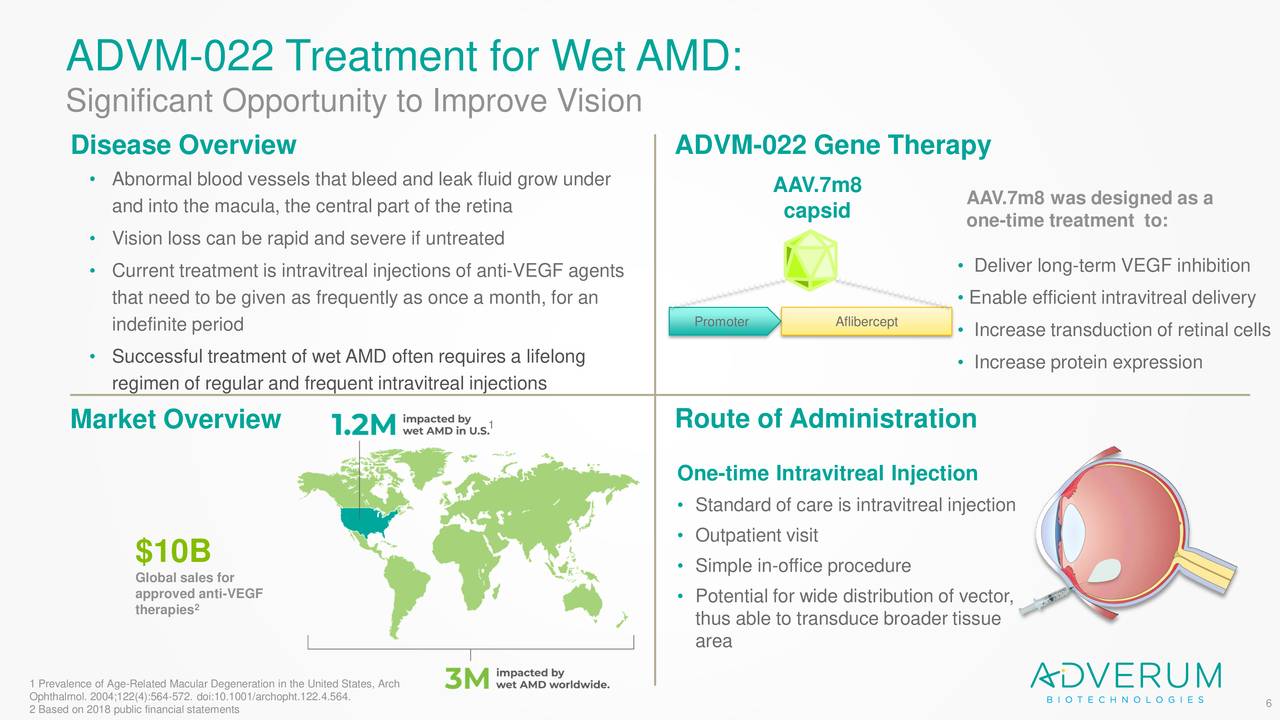 ADVM-022 Treatment for Wet AMD:
Significant Opportunity to Improve Vision

Disease Overview

• Abnormal blood vessels that bleed and leak fluid grow under and into the macula, the central part of the retina
• Vision loss can be rapid and severe if untreated
• Current treatment is intravitreal injections of anti-VEGF agents that need to be given as frequently as once a month, for an indefinite period
• Successful treatment of wet AMD often requires a lifelong regimen of regular and frequent intravitreal injections

ADVM-022 Gene Therapy

AAV.7m8 capsid

Promoter
Aflibercept

AAV.7m8 was designed as a one-time treatment to:
• Deliver long-term VEGF inhibition
• Enable efficient intravitreal delivery
• Increase transduction of retinal cells
• Increase protein expression

Market Overview

1.2M impacted by wet AMD in U.S.$^1$

$10B
Global sales for approved anti-VEGF therapies$^2$

3M impacted by wet AMD worldwide.

Route of Administration

One-time Intravitreal Injection
• Standard of care is intravitreal injection
• Outpatient visit
• Simple in-office procedure
• Potential for wide distribution of vector, thus able to transduce broader tissue area

1 Prevalence of Age-Related Macular Degeneration in the United States, Arch Ophthalmol. 2004;122(4):564-572. doi:10.1001/archopht.122.4.564.
2 Based on 2018 public financial statements

ADVERUM
BIOTECHNOLOGIES

6